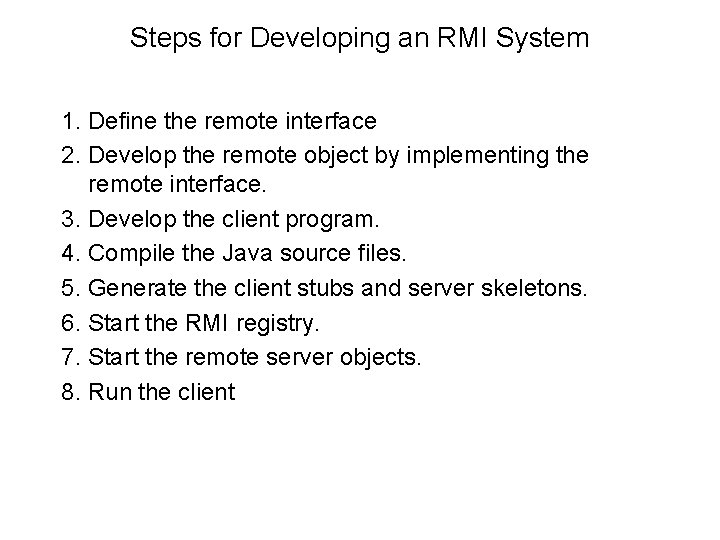 Steps for Developing an RMI System

1. Define the remote interface
2. Develop the remote object by implementing the remote interface.
3. Develop the client program.
4. Compile the Java source files.
5. Generate the client stubs and server skeletons.
6. Start the RMI registry.
7. Start the remote server objects.
8. Run the client